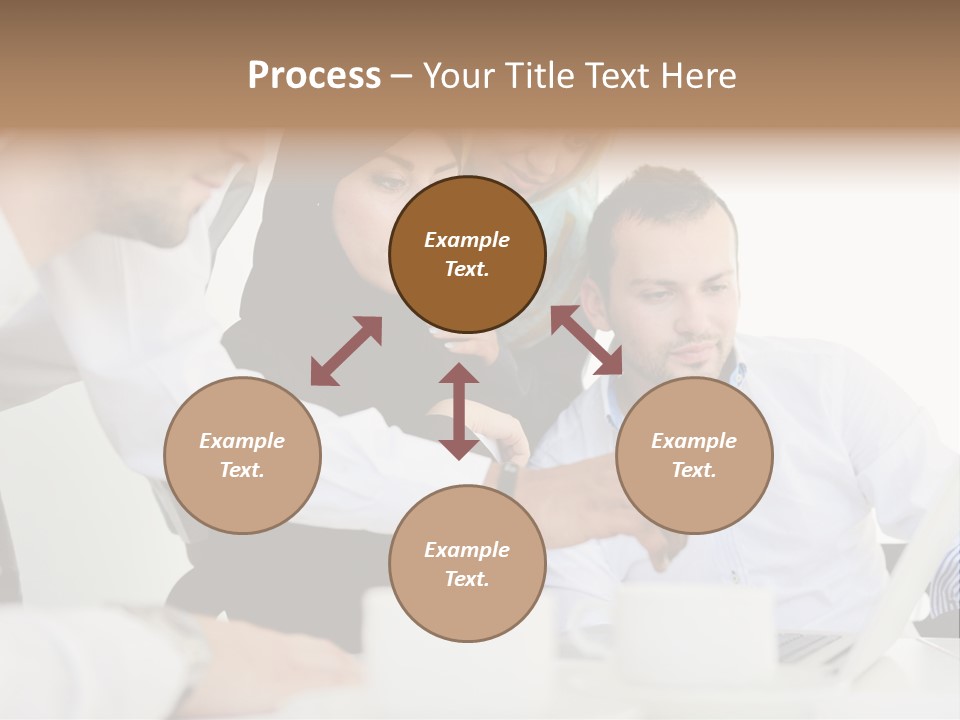 Process – Your Title Text Here

Example Text.

Example Text.

Example Text.

Example Text.